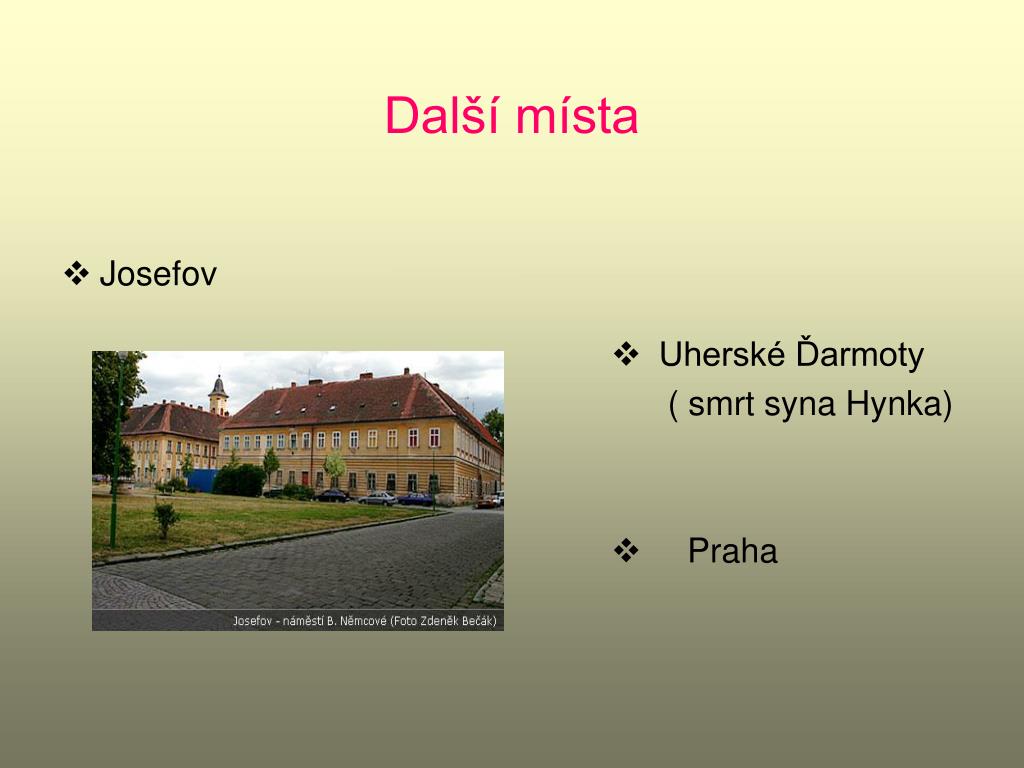 Další místa

❖ Josefov

Josefov - náměstí B. Němcové (Foto Zdeněk Bečák)

❖ Uherské Ďarmoty
( smrt syna Hynka)

❖ Praha